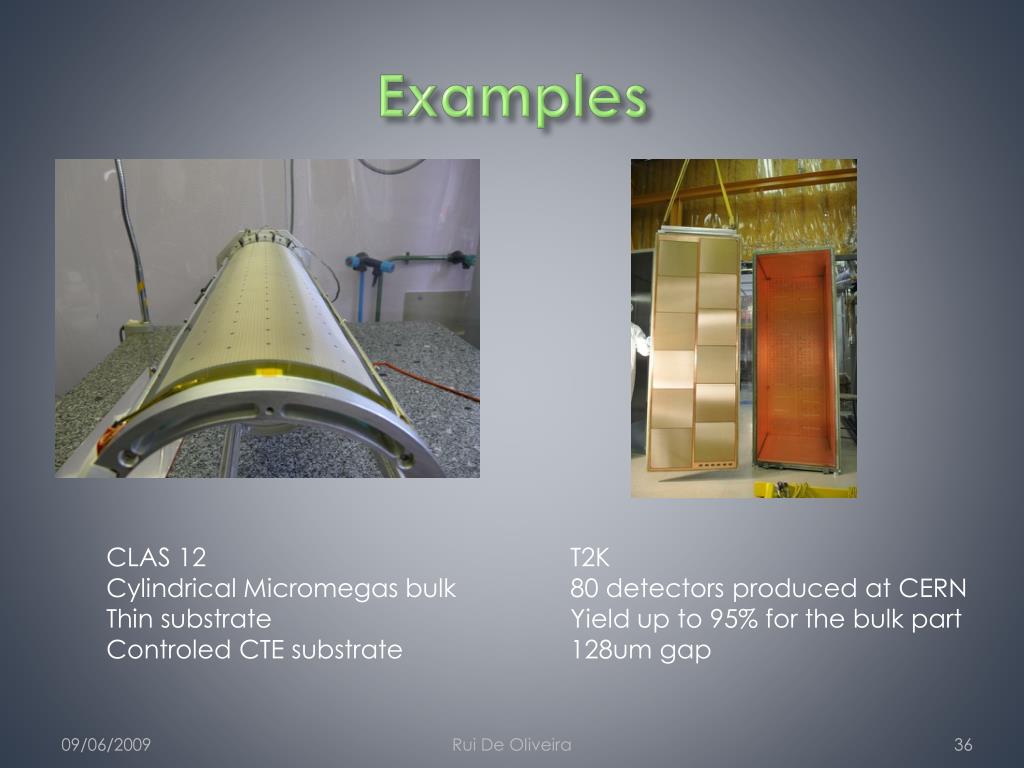 Examples

CLAS 12
Cylindrical Micromegas bulk
Thin substrate
Controled CTE substrate

T2K
80 detectors produced at CERN
Yield up to 95% for the bulk part
128um gap

09/06/2009

Rui De Oliveira

36